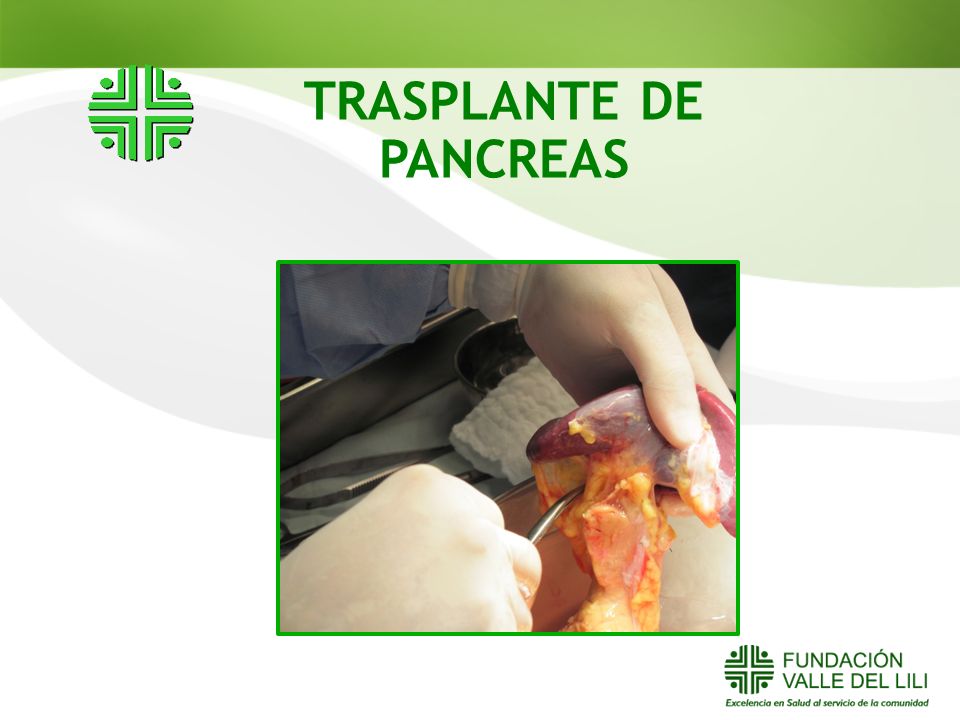 TRASPLANTE DE PANCREAS

FUNDACIÓN VALLE DEL LILI
Excelencia en Salud al servicio de la comunidad